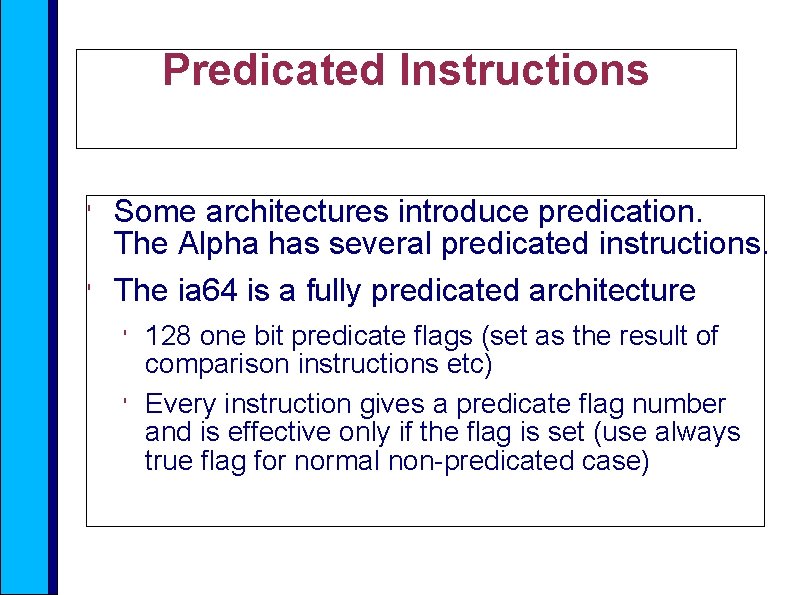 Predicated Instructions

' Some architectures introduce predication. The Alpha has several predicated instructions.

' The ia64 is a fully predicated architecture

' 128 one bit predicate flags (set as the result of comparison instructions etc)

' Every instruction gives a predicate flag number and is effective only if the flag is set (use always true flag for normal non-predicated case)